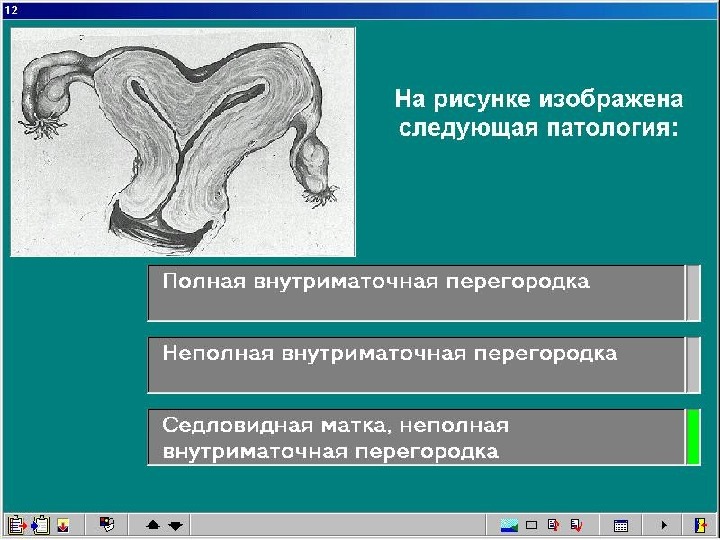 12

На рисунке изображена следующая патология:

Полная внутриматочная перегородка

Неполная внутриматочная перегородка

Седловидная матка, неполная внутриматочная перегородка